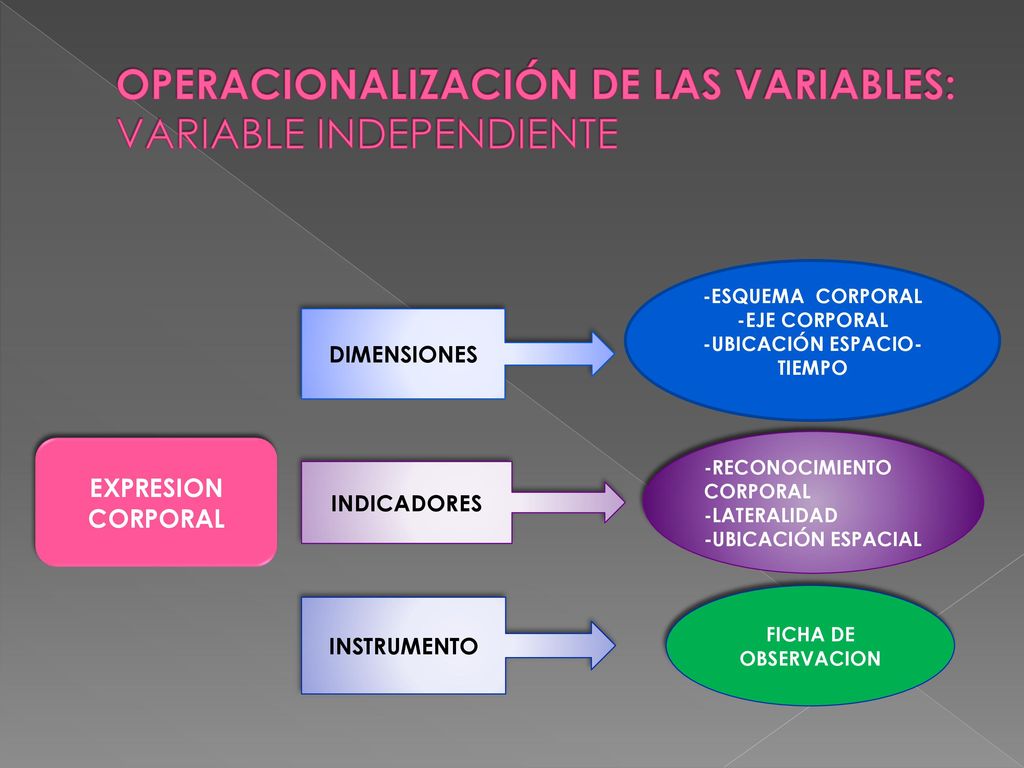 OPERACIONALIZACIÓN DE LAS VARIABLES: VARIABLE INDEPENDIENTE

EXPRESION CORPORAL

DIMENSIONES

-ESQUEMA CORPORAL
-EJE CORPORAL
-UBICACIÓN ESPACIO-TIEMPO

INDICADORES

-RECONOCIMIENTO CORPORAL
-LATERALIDAD
-UBICACIÓN ESPACIAL

INSTRUMENTO

FICHA DE OBSERVACION